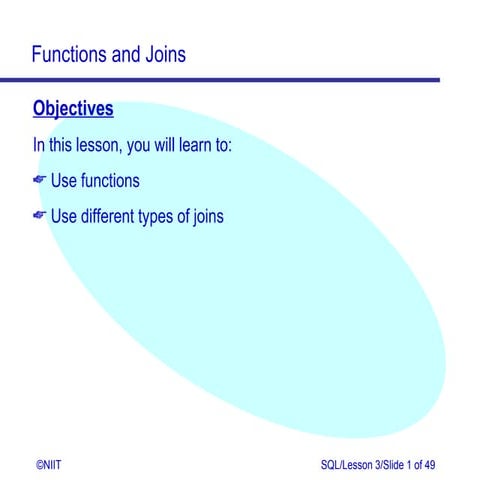 Functions and Joins

Objectives

In this lesson, you will learn to:

Use functions

Use different types of joins

©NIIT

SQL/Lesson 3/Slide 1 of 49